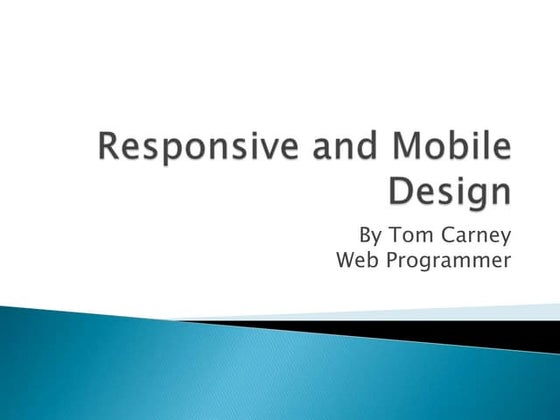 Responsive and Mobile Design

By Tom Carney
Web Programmer